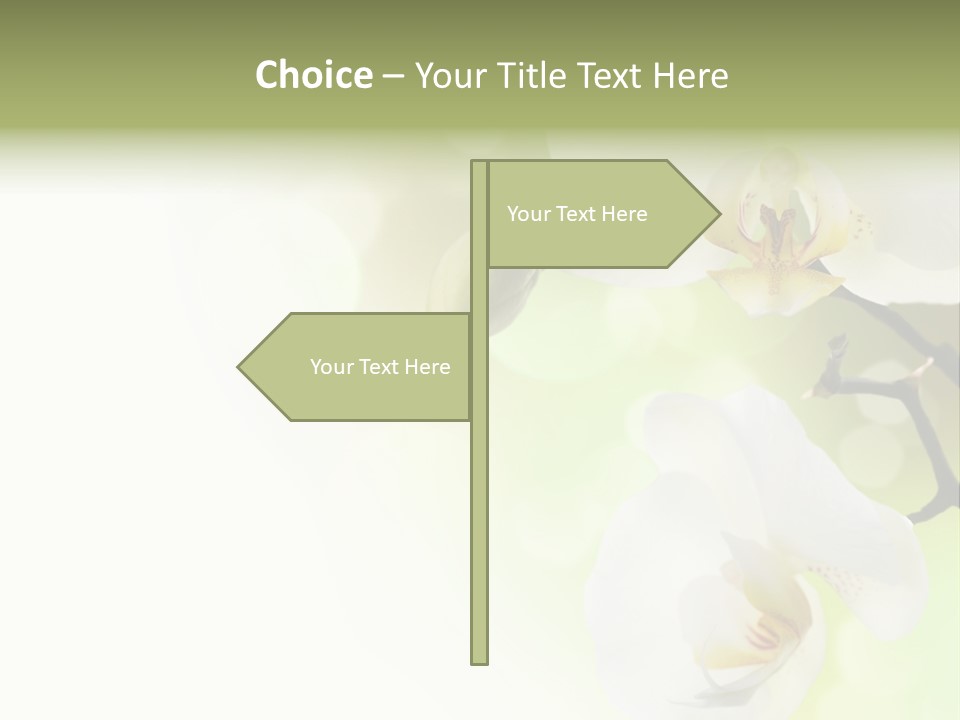 Choice – Your Title Text Here

Your Text Here

Your Text Here